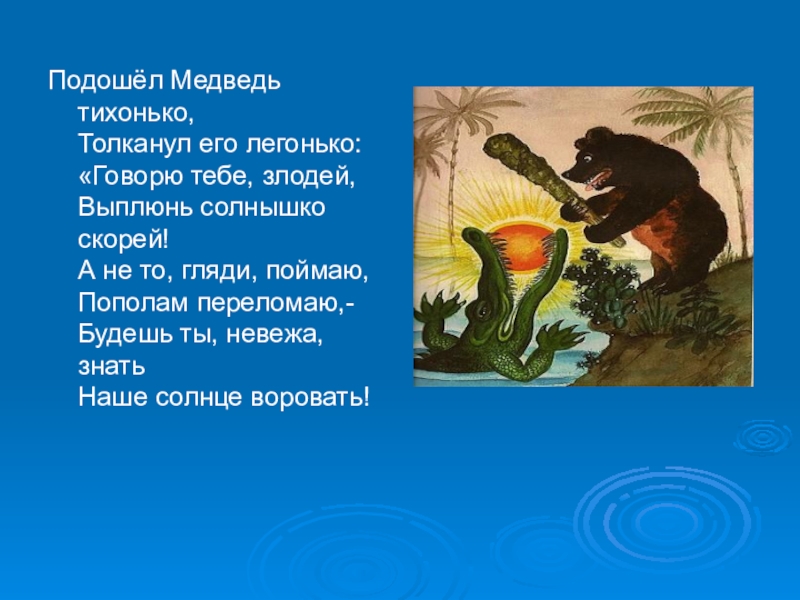 Подошёл Медведь тихонько,
Толканул его легонько:
«Говорю тебе, злодей,
Выплюнь солнышко скорей!
А не то, гляди, поймаю,
Пополам переломаю,-
Будешь ты, невежа, знать
Наше солнце воровать!